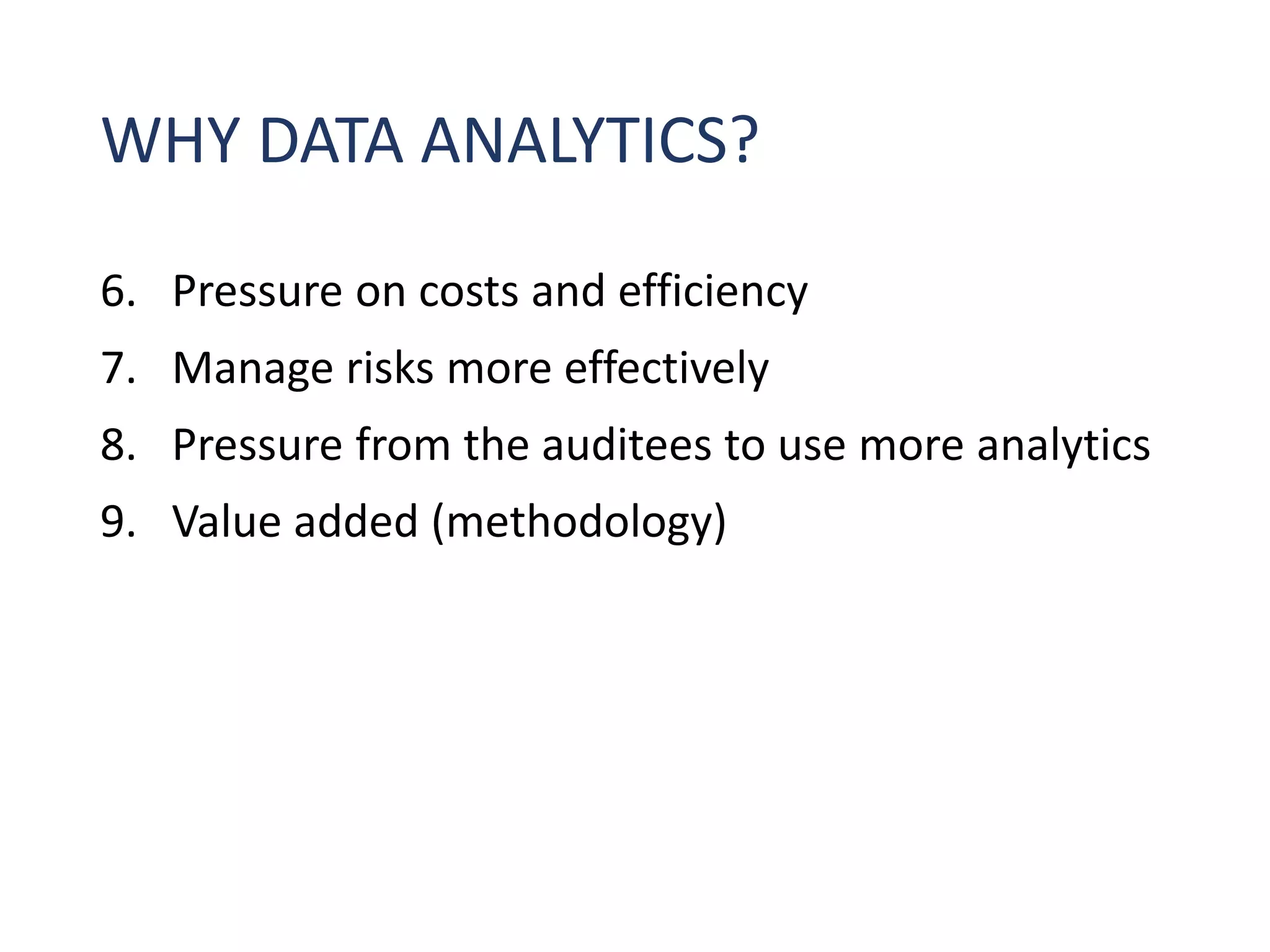 WHY DATA ANALYTICS?

6. Pressure on costs and efficiency
7. Manage risks more effectively
8. Pressure from the auditees to use more analytics
9. Value added (methodology)